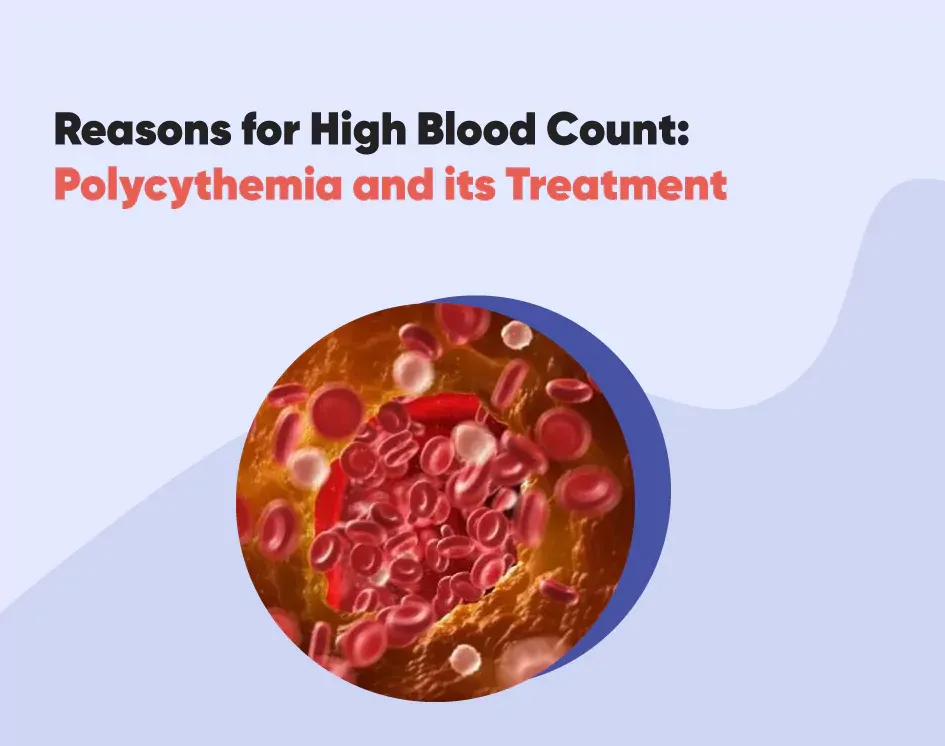 Reasons for High Blood Count:
Polycythemia and its Treatment